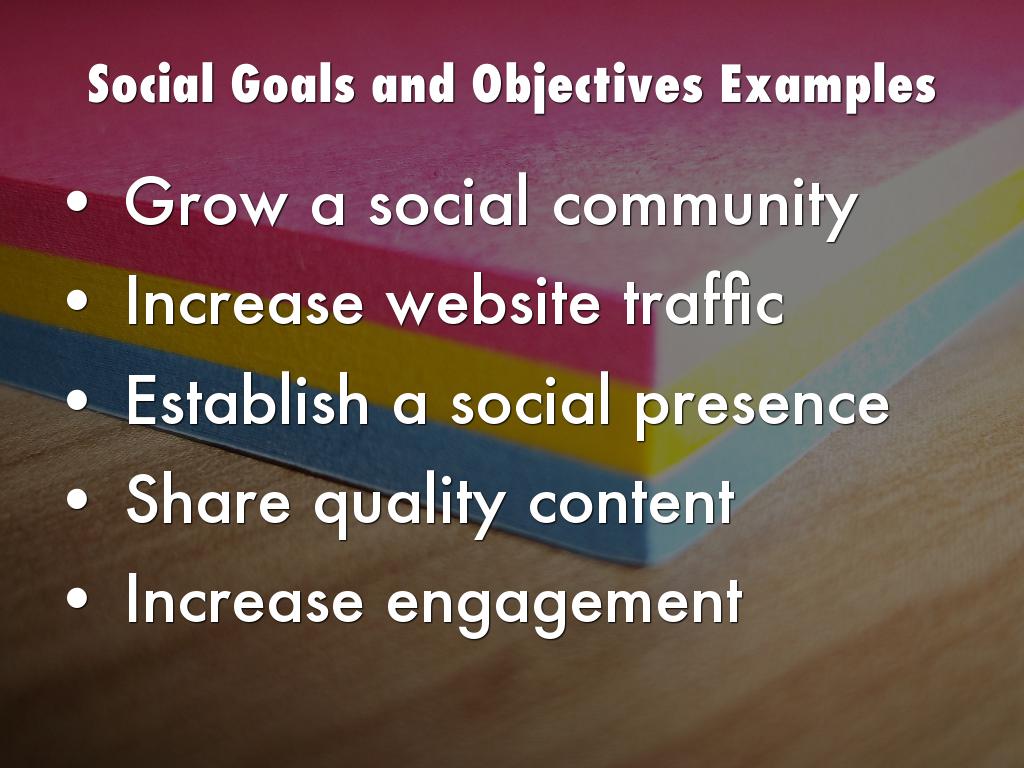 Social Goals and Objectives Examples

• Grow a social community
• Increase website traffic
• Establish a social presence
• Share quality content
• Increase engagement